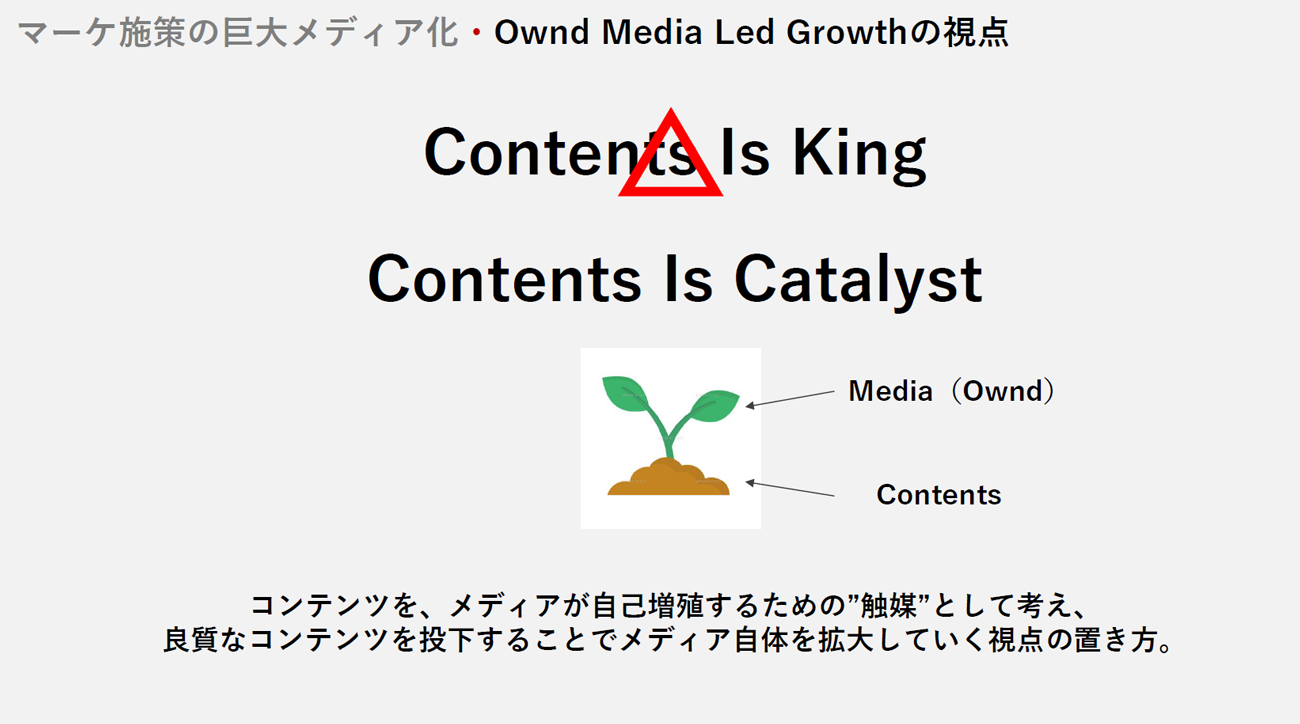 マーケ施策の巨大メディア化・Ownd Media Led Growthの視点

Contents Is King

Contents Is Catalyst

Media（Ownd）

Contents

コンテンツを、メディアが自己増殖するための”触媒”として考え、
良質なコンテンツを投下することでメディア自体を拡大していく視点の置き方。